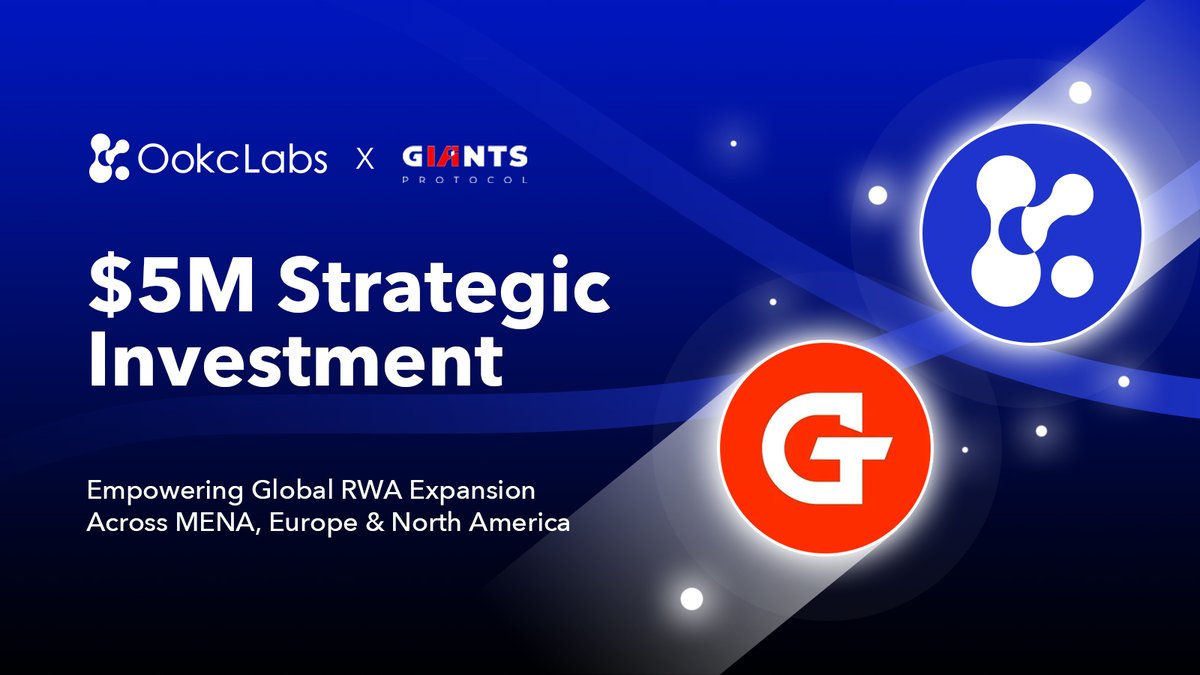 OokcLabs X GIANTS PROTOCOL

$5M Strategic Investment

Empowering Global RWA Expansion Across MENA, Europe & North America